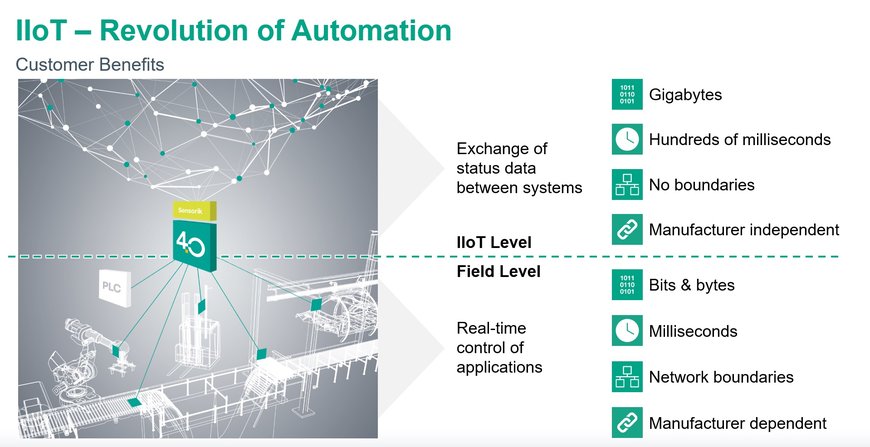 IIoT – Revolution of Automation

Customer Benefits

Sensorik

4.0

PLC

Exchange of status data between systems

IIoT Level

Field Level

Real-time control of applications

1011
0110
0101

Gigabytes

Hundreds of milliseconds

No boundaries

Manufacturer independent

1011
0110
0101

Bits & bytes

Milliseconds

Network boundaries

Manufacturer dependent